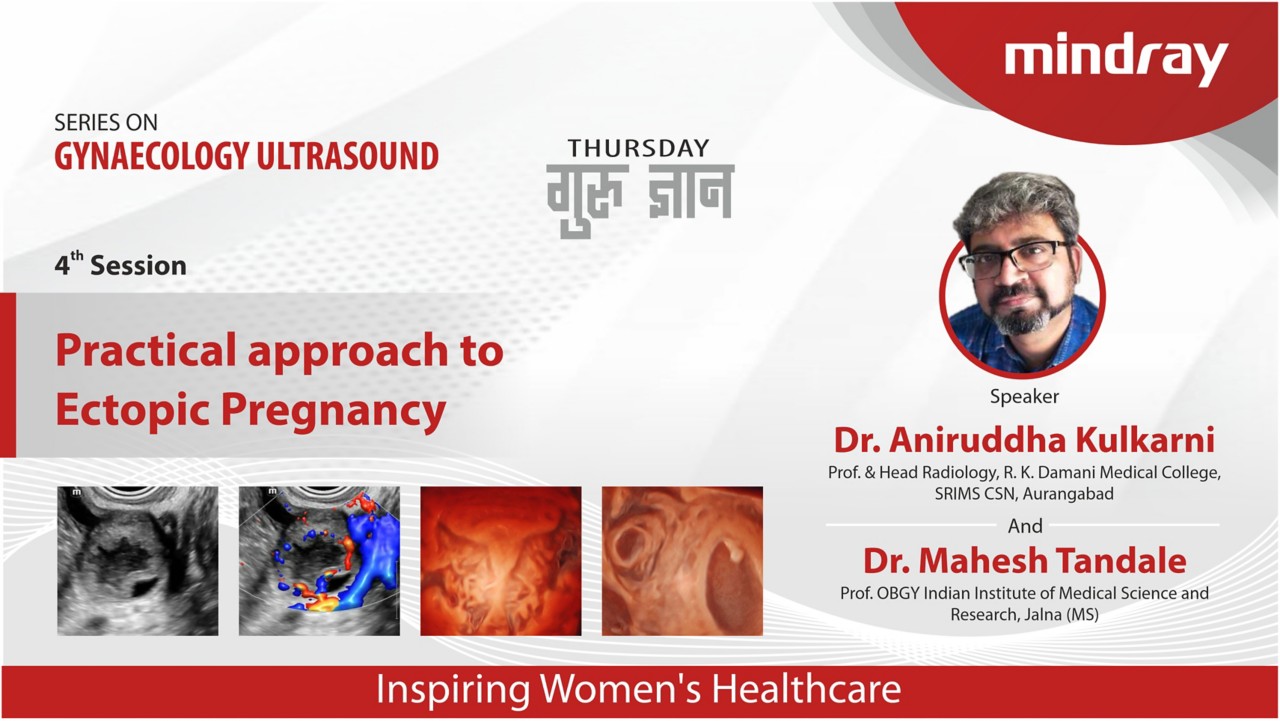 mindray

SERIES ON
GYNAECOLOGY ULTRASOUND

THURSDAY
गुरु ज्ञान

$4^{th}$ Session

Practical approach to Ectopic Pregnancy

Speaker
Dr. Aniruddha Kulkarni
Prof. & Head Radiology, R. K. Damani Medical College, SRIMS CSN, Aurangabad

And

Dr. Mahesh Tandale
Prof. OBGY Indian Institute of Medical Science and Research, Jalna (MS)

Inspiring Women's Healthcare